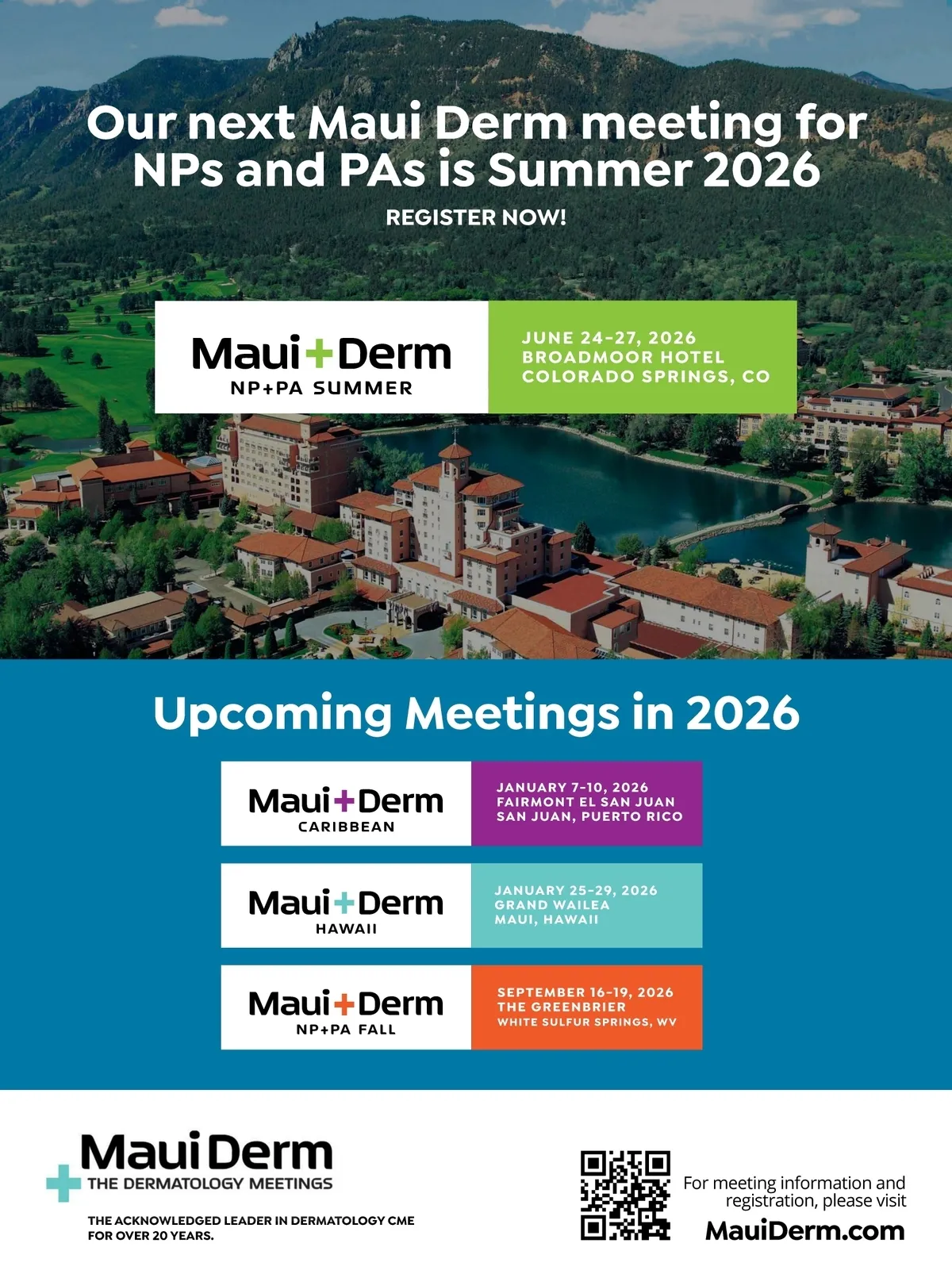 Our next Maui Derm meeting for NPs and PAs is Summer 2026

REGISTER NOW!

Maui+Derm
NP+PA SUMMER

JUNE 24-27, 2026
BROADMOOR HOTEL
COLORADO SPRINGS, CO

Upcoming Meetings in 2026

Maui+Derm
CARIBBEAN

JANUARY 7-10, 2026
FAIRMONT EL SAN JUAN
SAN JUAN, PUERTO RICO

Maui+Derm
HAWAII

JANUARY 25-29, 2026
GRAND WAILEA
MAUI, HAWAII

Maui+Derm
NP+PA FALL

SEPTEMBER 16-19, 2026
THE GREENBRIER
WHITE SULFUR SPRINGS, WV

Maui Derm
THE DERMATOLOGY MEETINGS

THE ACKNOWLEDGED LEADER IN DERMATOLOGY CME FOR OVER 20 YEARS.

For meeting information and registration, please visit
MauiDerm.com